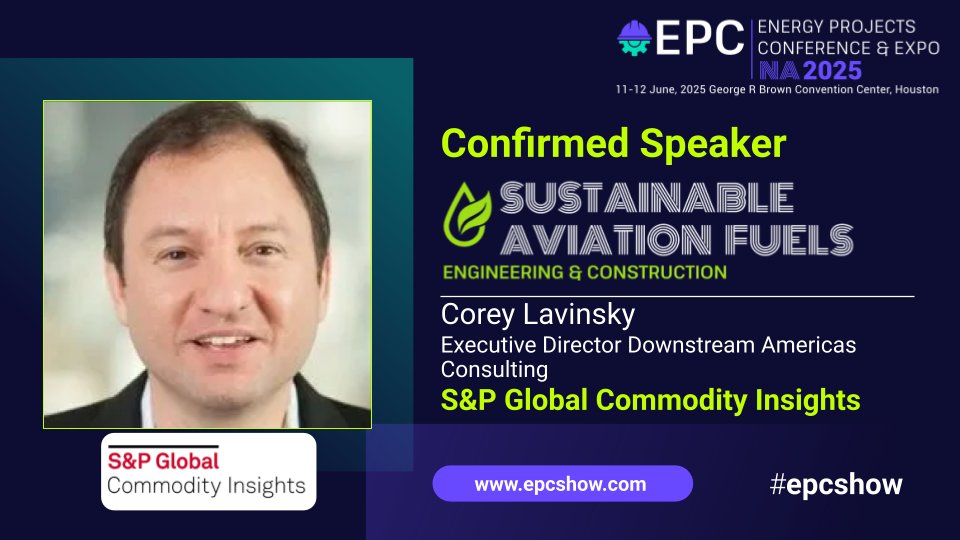 EPC ENERGY PROJECTS CONFERENCE & EXPO NA 2025
11-12 June, 2025 George R Brown Convention Center, Houston

Confirmed Speaker

SUSTAINABLE AVIATION FUELS
ENGINEERING & CONSTRUCTION

Corey Lavinsky
Executive Director Downstream Americas Consulting
S&P Global Commodity Insights

S&P Global
Commodity Insights

www.epcshow.com

#epcshow